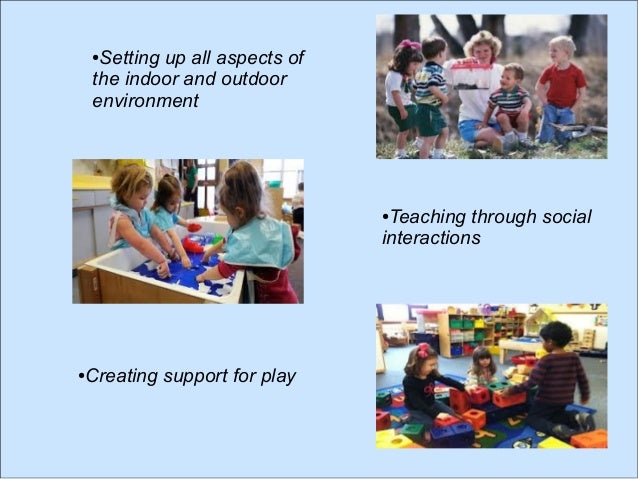 •Setting up all aspects of the indoor and outdoor environment

•Teaching through social interactions

•Creating support for play